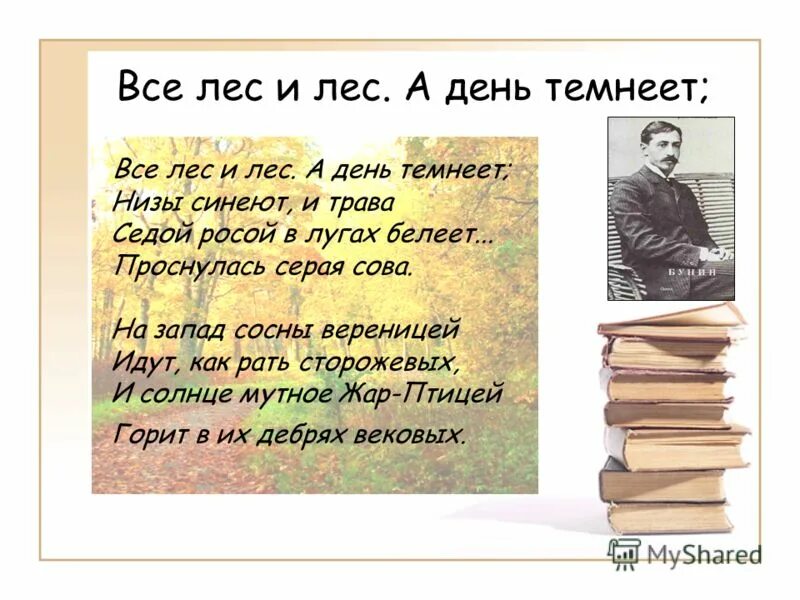 Все лес и лес. А день темнеет;

Все лес и лес. А день темнеет;
Низы синеют, и трава
Седой росой в лугах белеет...
Проснулась серая сова.

На запад сосны вереницей
Идут, как рать сторожевых,
И солнце мутное Жар-Птицей
Горит в их дебрях вековых.

БУНИН

MyShared